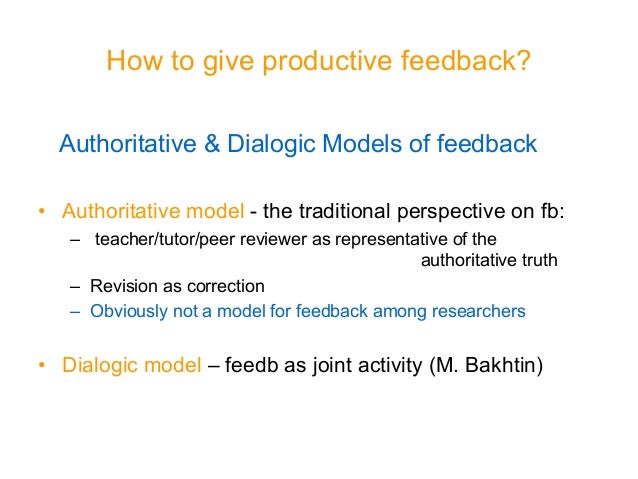 How to give productive feedback?

Authoritative & Dialogic Models of feedback

• Authoritative model - the traditional perspective on fb:
– teacher/tutor/peer reviewer as representative of the authoritative truth
– Revision as correction
– Obviously not a model for feedback among researchers

• Dialogic model – feedb as joint activity (M. Bakhtin)